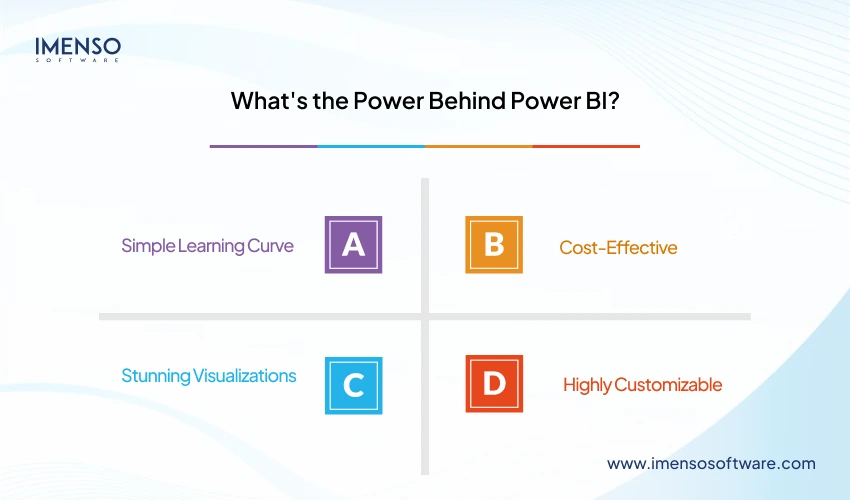 IMENSO
SOFTWARE

What's the Power Behind Power BI?

Simple Learning Curve A

B Cost-Effective

Stunning Visualizations C

D Highly Customizable

www.imensosoftware.com